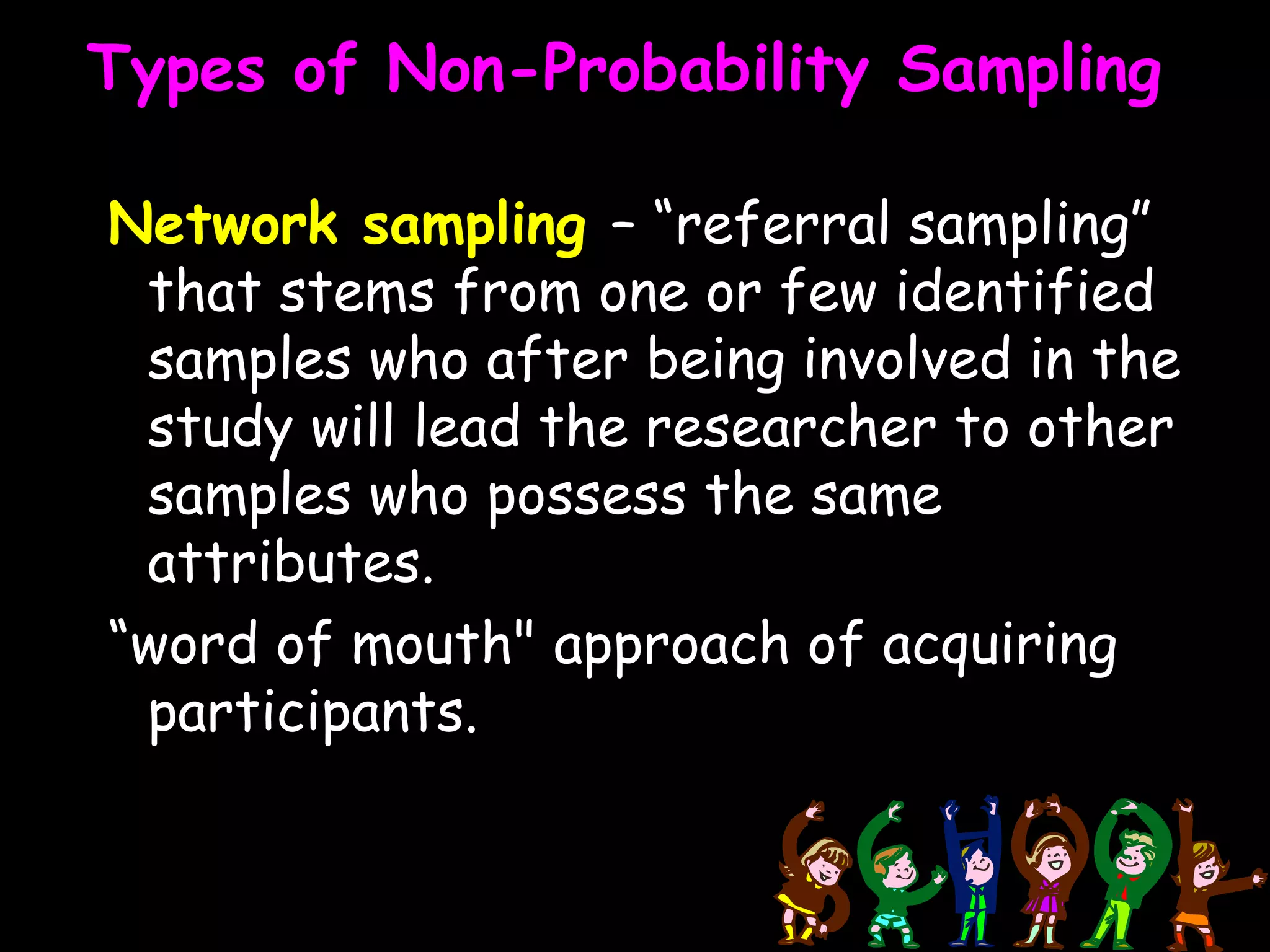 Types of Non-Probability Sampling

Network sampling – “referral sampling” that stems from one or few identified samples who after being involved in the study will lead the researcher to other samples who possess the same attributes.

“word of mouth" approach of acquiring participants.